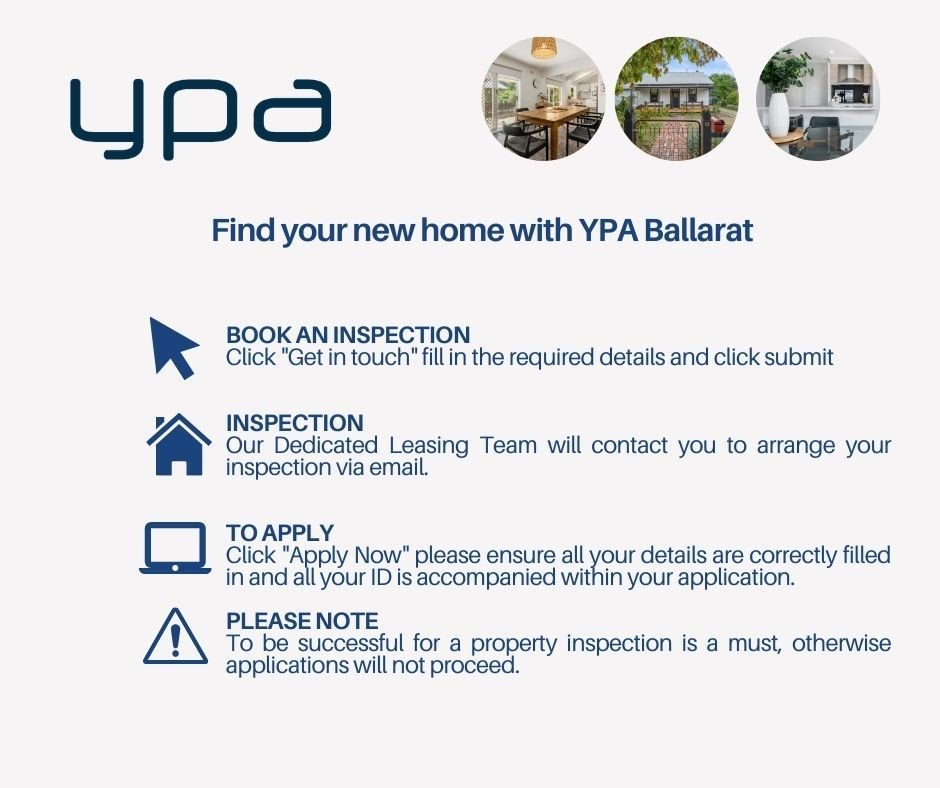 ypa

Find your new home with YPA Ballarat

BOOK AN INSPECTION
Click "Get in touch" fill in the required details and click submit

INSPECTION
Our Dedicated Leasing Team will contact you to arrange your inspection via email.

TO APPLY
Click "Apply Now" please ensure all your details are correctly filled in and all your ID is accompanied within your application.

PLEASE NOTE
To be successful for a property inspection is a must, otherwise applications will not proceed.